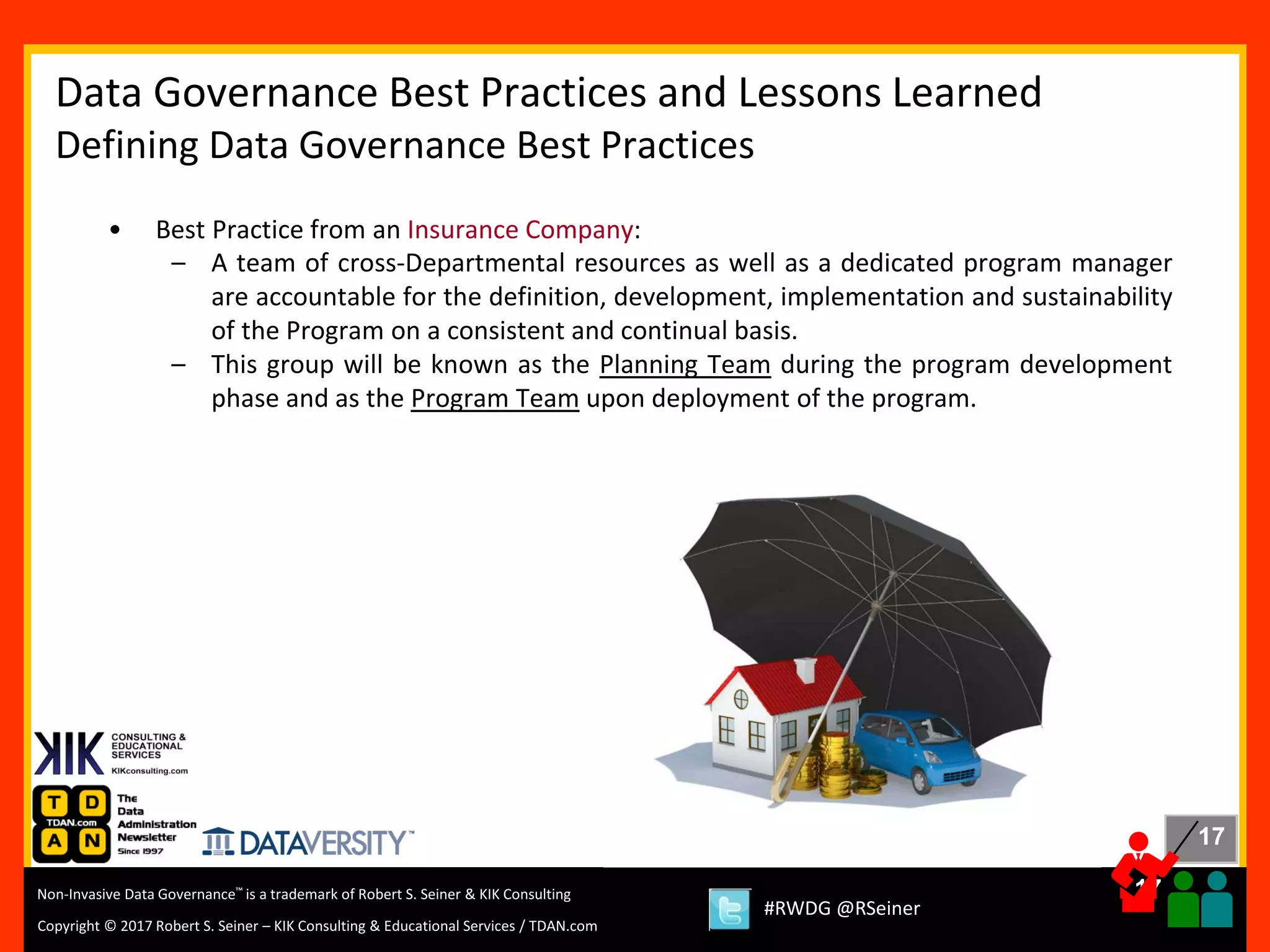 Data Governance Best Practices and Lessons Learned
Defining Data Governance Best Practices

• Best Practice from an Insurance Company:
– A team of cross-Departmental resources as well as a dedicated program manager are accountable for the definition, development, implementation and sustainability of the Program on a consistent and continual basis.
– This group will be known as the Planning Team during the program development phase and as the Program Team upon deployment of the program.

KIK CONSULTING & EDUCATIONAL SERVICES KIKconsulting.com

T D A N TDAN.com The Data Administration Newsletter Since 1997

DATAVERSITY™

17

Non-Invasive Data Governance™ is a trademark of Robert S. Seiner & KIK Consulting

Copyright © 2017 Robert S. Seiner – KIK Consulting & Educational Services / TDAN.com

#RWDG @RSeiner